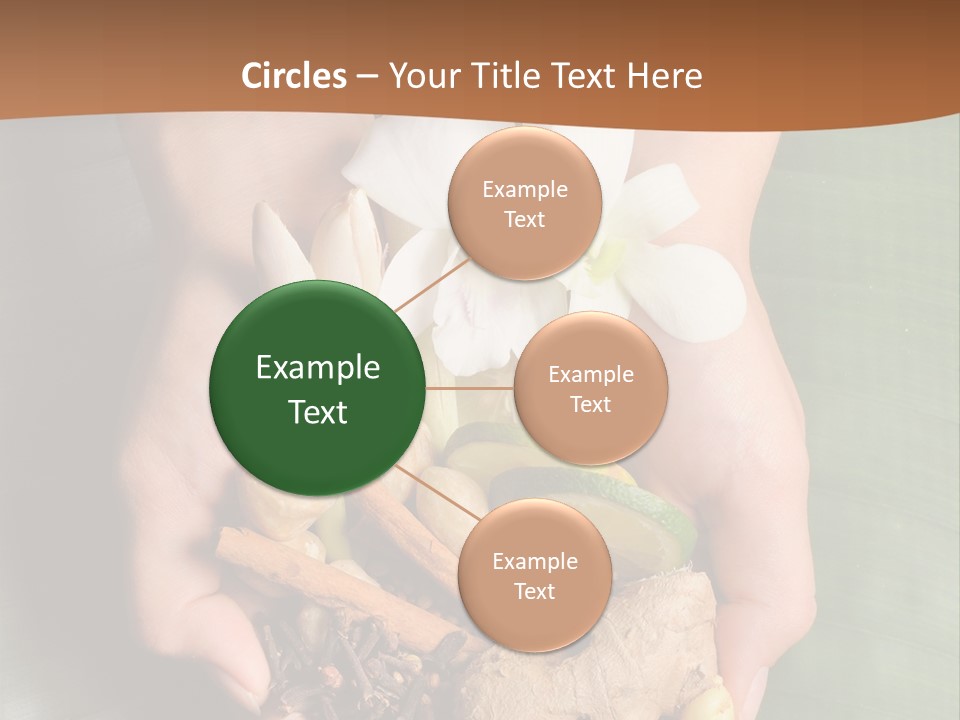 Circles – Your Title Text Here

Example Text

Example Text

Example Text

Example Text